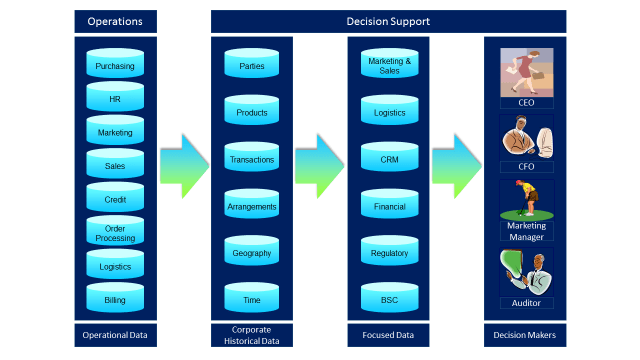 Operations

Decision Support

Purchasing
HR
Marketing
Sales
Credit
Order Processing
Logistics
Billing

Operational Data

Parties
Products
Transactions
Arrangements
Geography
Time

Corporate Historical Data

Marketing & Sales
Logistics
CRM
Financial
Regulatory
BSC

Focused Data

CEO
CFO
Marketing Manager
Auditor

Decision Makers